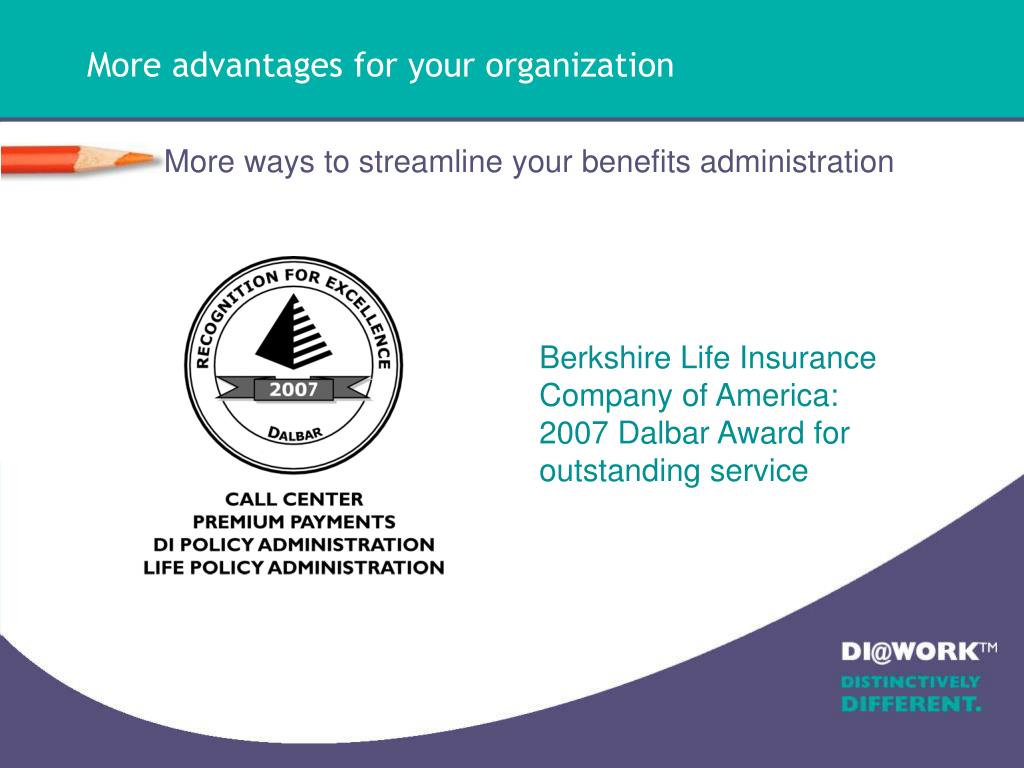 More advantages for your organization

More ways to streamline your benefits administration

RECOGNITION FOR EXCELLENCE

2007

DALBAR

CALL CENTER
PREMIUM PAYMENTS
DI POLICY ADMINISTRATION
LIFE POLICY ADMINISTRATION

Berkshire Life Insurance Company of America: 2007 Dalbar Award for outstanding service

DI@WORK™
DISTINCTIVELY
DIFFERENT.